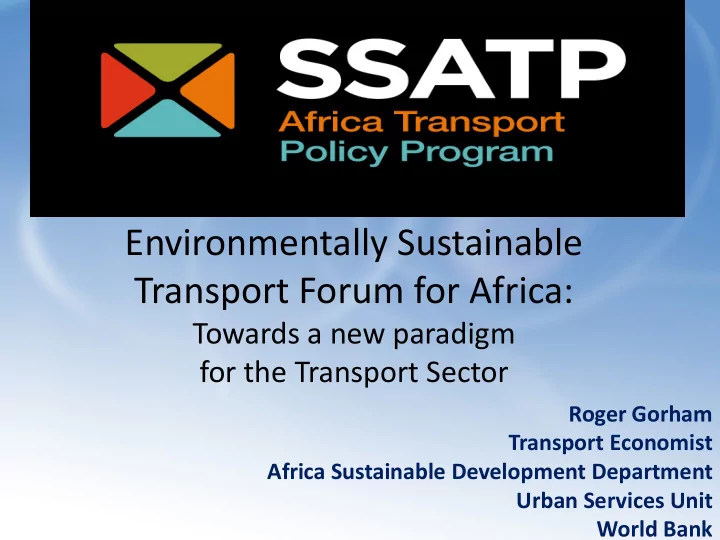 SSATP
Africa Transport Policy Program

Environmentally Sustainable Transport Forum for Africa:
Towards a new paradigm for the Transport Sector

Roger Gorham
Transport Economist
Africa Sustainable Development Department
Urban Services Unit
World Bank